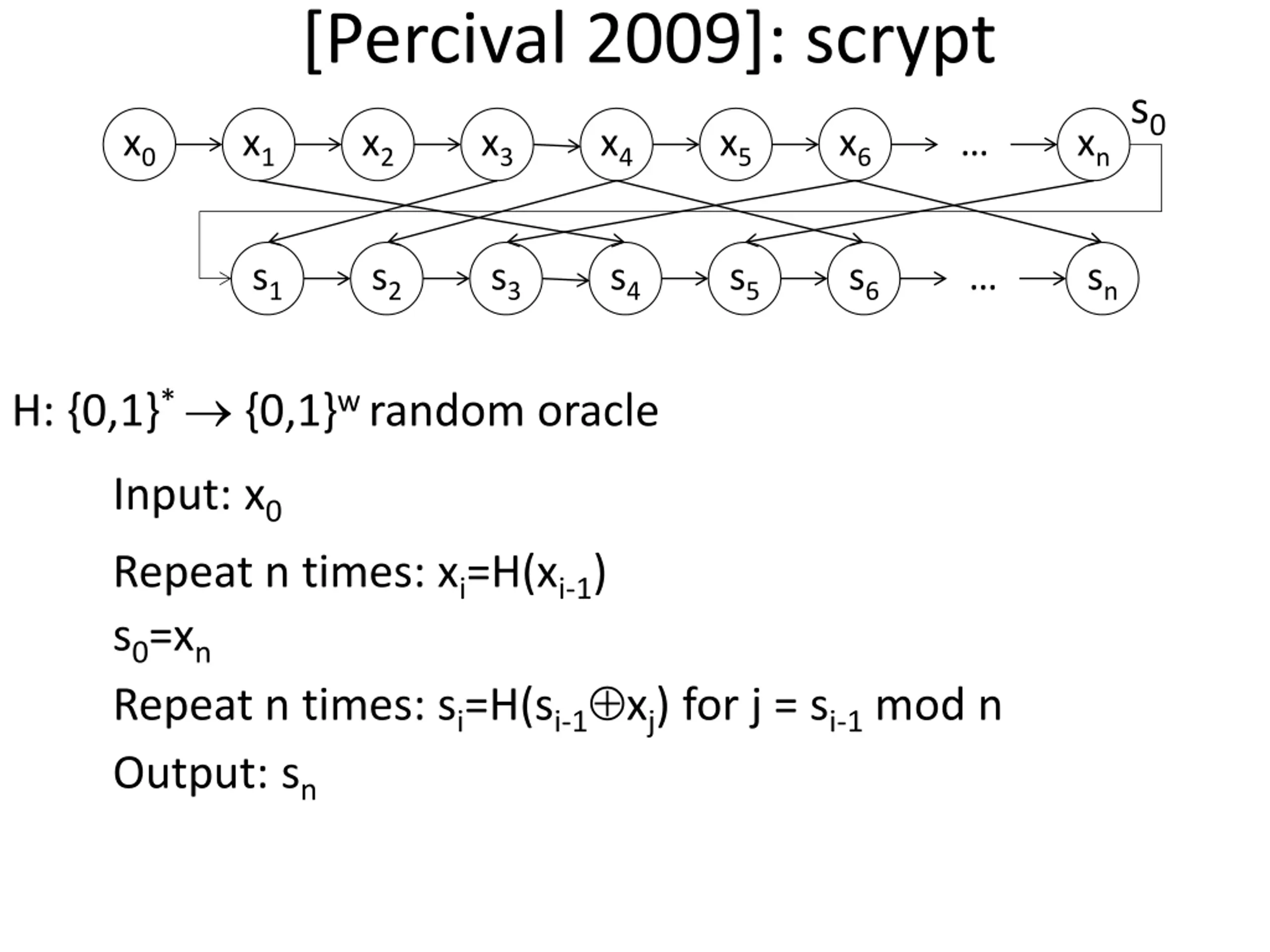 [Percival 2009]: scrypt

$x_0$ $x_1$ $x_2$ $x_3$ $x_4$ $x_5$ $x_6$ … $x_n$ $s_0$

$s_1$ $s_2$ $s_3$ $s_4$ $s_5$ $s_6$ … $s_n$

H: $\{0,1\}^* \rightarrow \{0,1\}^w$ random oracle

Input: $x_0$

Repeat n times: $x_i=H(x_{i-1})$

$s_0=x_n$

Repeat n times: $s_i=H(s_{i-1} \oplus x_j)$ for j = $s_{i-1}$ mod n

Output: $s_n$